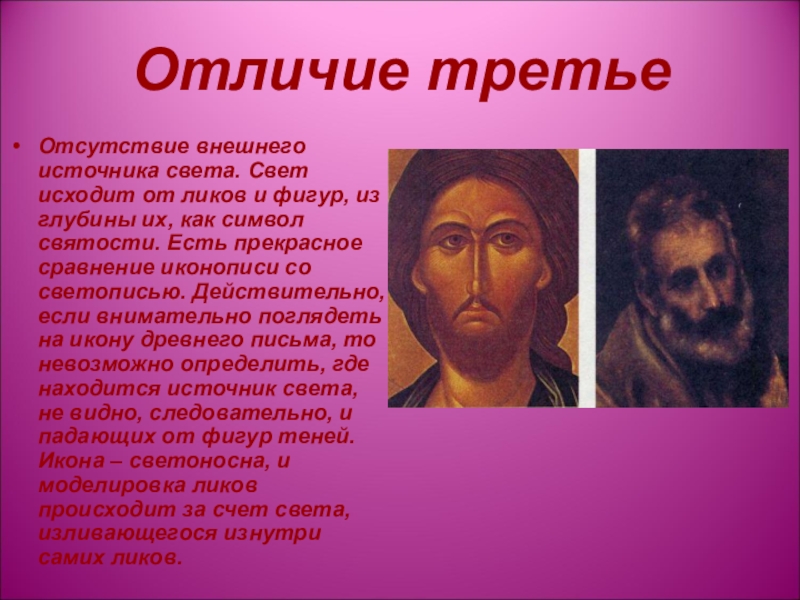 Отличие третье

• Отсутствие внешнего источника света. Свет исходит от ликов и фигур, из глубины их, как символ святости. Есть прекрасное сравнение иконописи со светописью. Действительно, если внимательно поглядеть на икону древнего письма, то невозможно определить, где находится источник света, не видно, следовательно, и падающих от фигур теней. Икона – светоносна, и моделировка ликов происходит за счет света, изливающегося изнутри самих ликов.